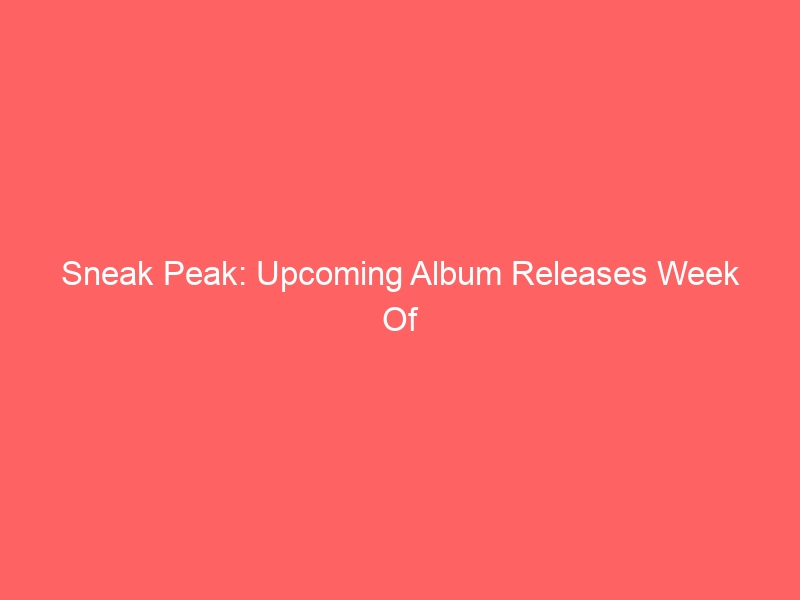 Sneak Peak: Upcoming Album Releases Week Of